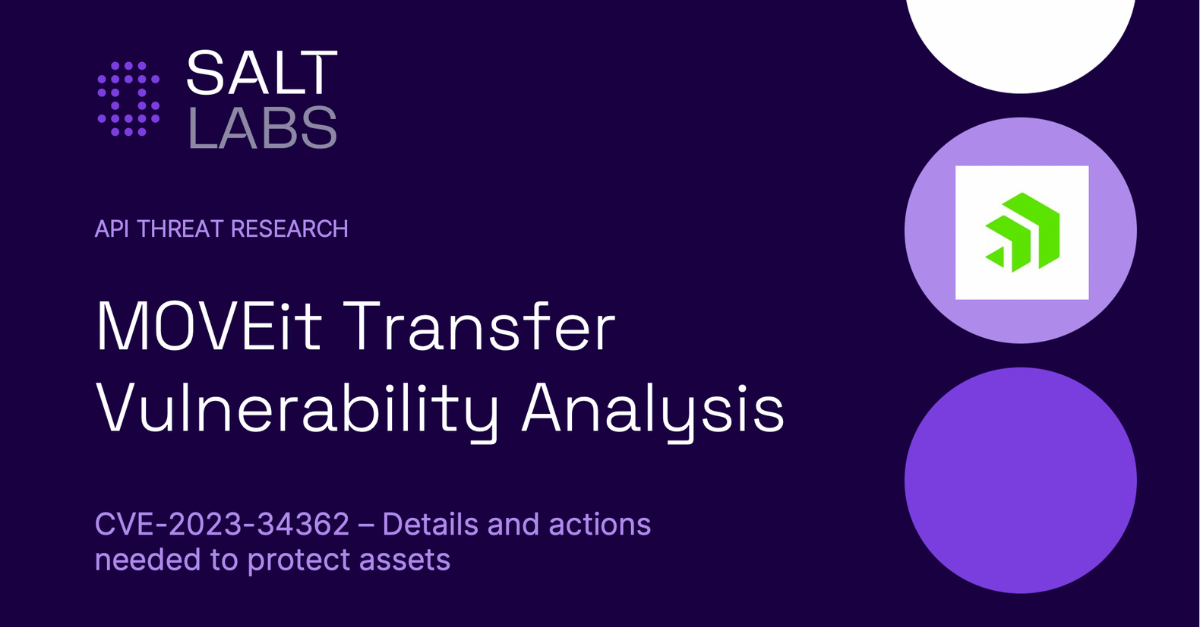 SALT
LABS

API THREAT RESEARCH

MOVEit Transfer Vulnerability Analysis

CVE-2023-34362 – Details and actions needed to protect assets